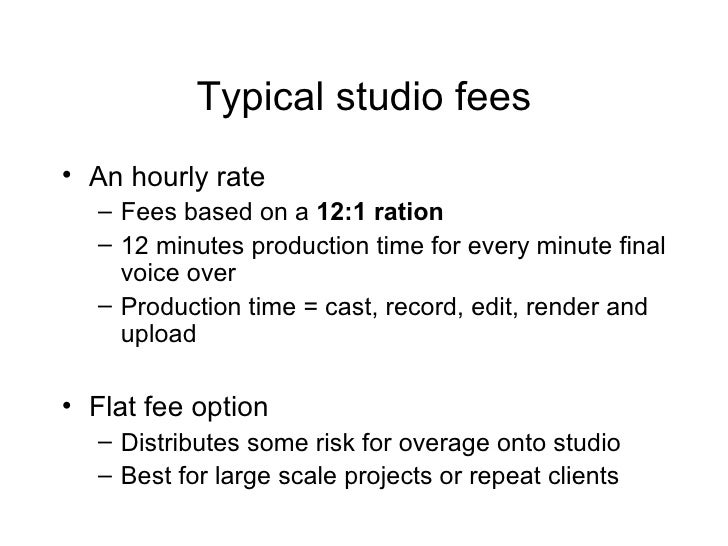 Typical studio fees

• An hourly rate
– Fees based on a 12:1 ration
– 12 minutes production time for every minute final voice over
– Production time = cast, record, edit, render and upload

• Flat fee option
– Distributes some risk for overage onto studio
– Best for large scale projects or repeat clients